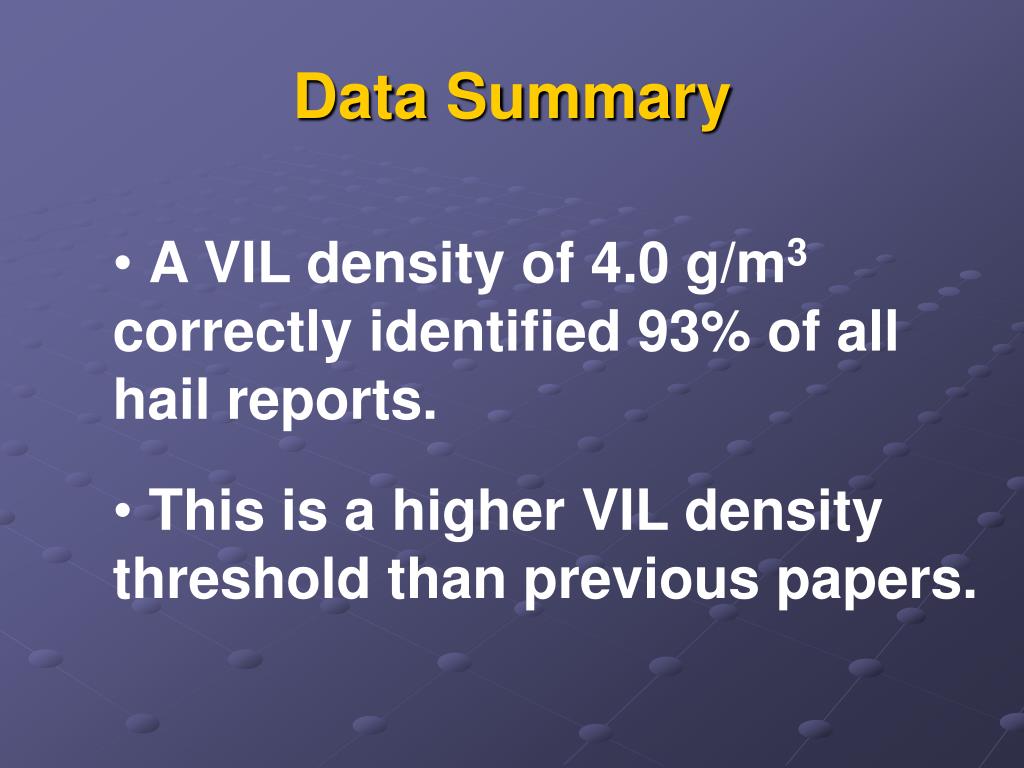 Data Summary

• A VIL density of 4.0 g/m$^3$ correctly identified 93% of all hail reports.

• This is a higher VIL density threshold than previous papers.